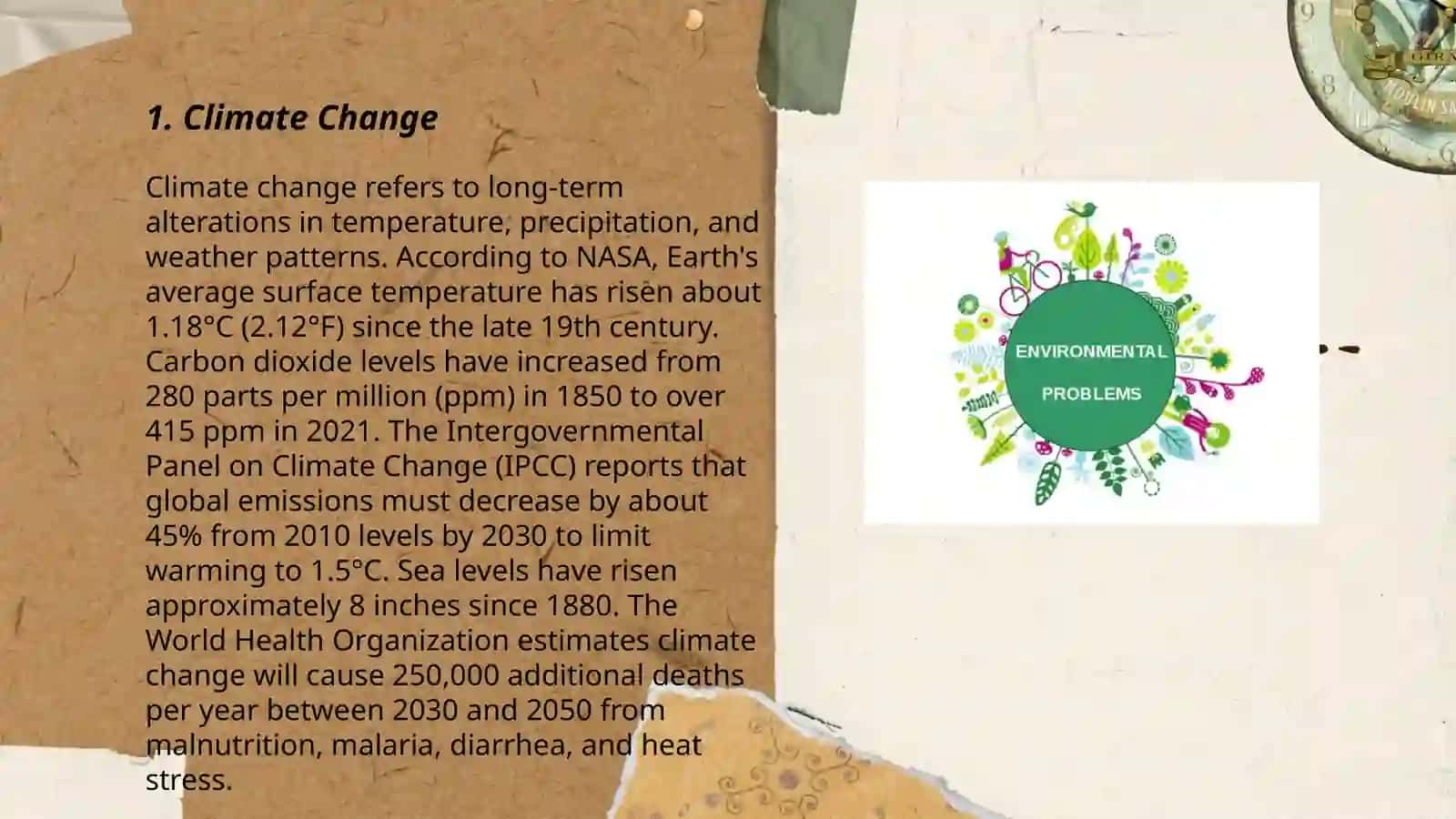 1. Climate Change

Climate change refers to long-term alterations in temperature, precipitation, and weather patterns. According to NASA, Earth's average surface temperature has risen about 1.18°C (2.12°F) since the late 19th century. Carbon dioxide levels have increased from 280 parts per million (ppm) in 1850 to over 415 ppm in 2021. The Intergovernmental Panel on Climate Change (IPCC) reports that global emissions must decrease by about 45% from 2010 levels by 2030 to limit warming to 1.5°C. Sea levels have risen approximately 8 inches since 1880. The World Health Organization estimates climate change will cause 250,000 additional deaths per year between 2030 and 2050 from malnutrition, malaria, diarrhea, and heat stress.

ENVIRONMENTAL PROBLEMS